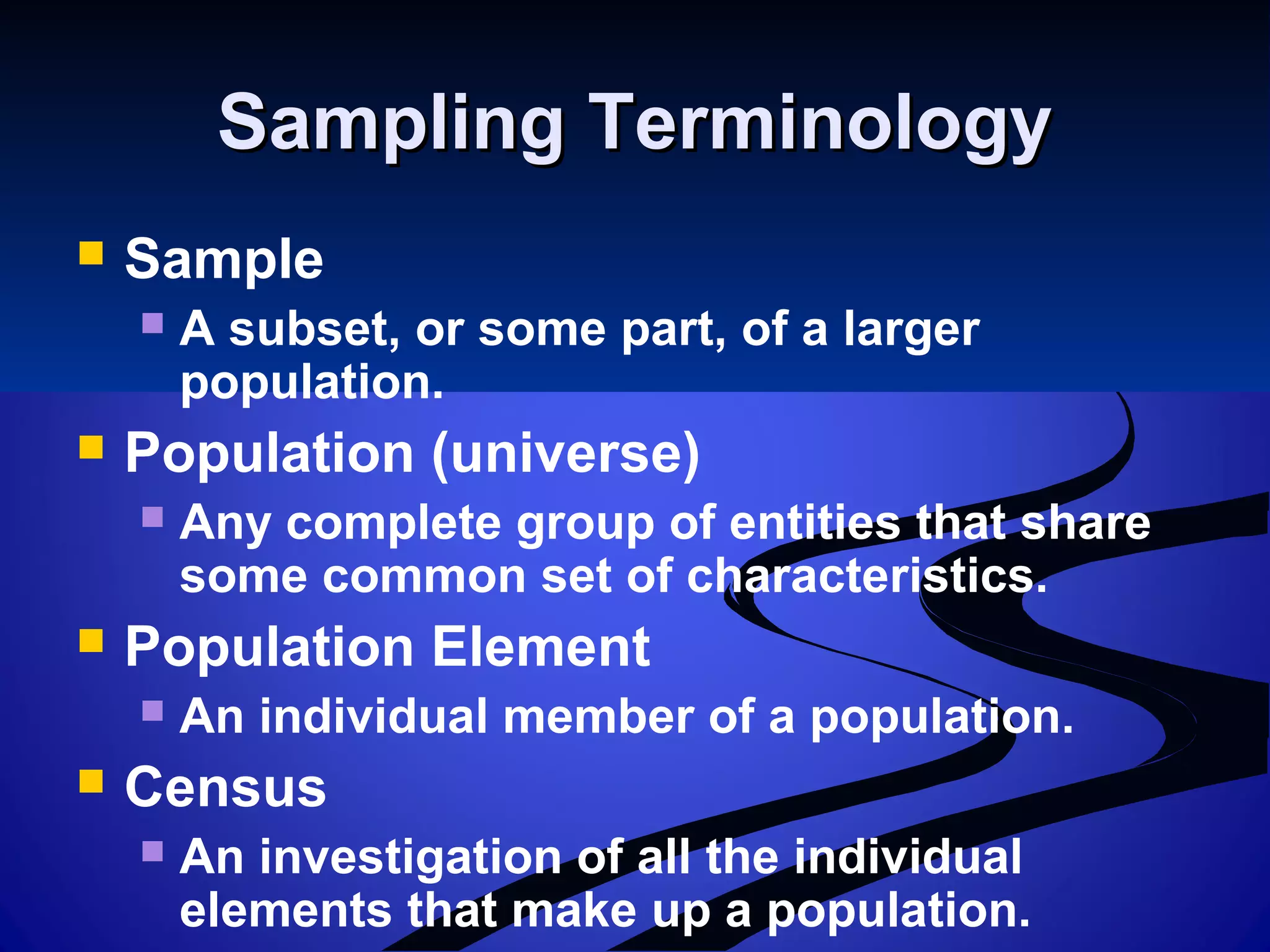 Sampling Terminology

- Sample
  - A subset, or some part, of a larger population.
- Population (universe)
  - Any complete group of entities that share some common set of characteristics.
- Population Element
  - An individual member of a population.
- Census
  - An investigation of all the individual elements that make up a population.